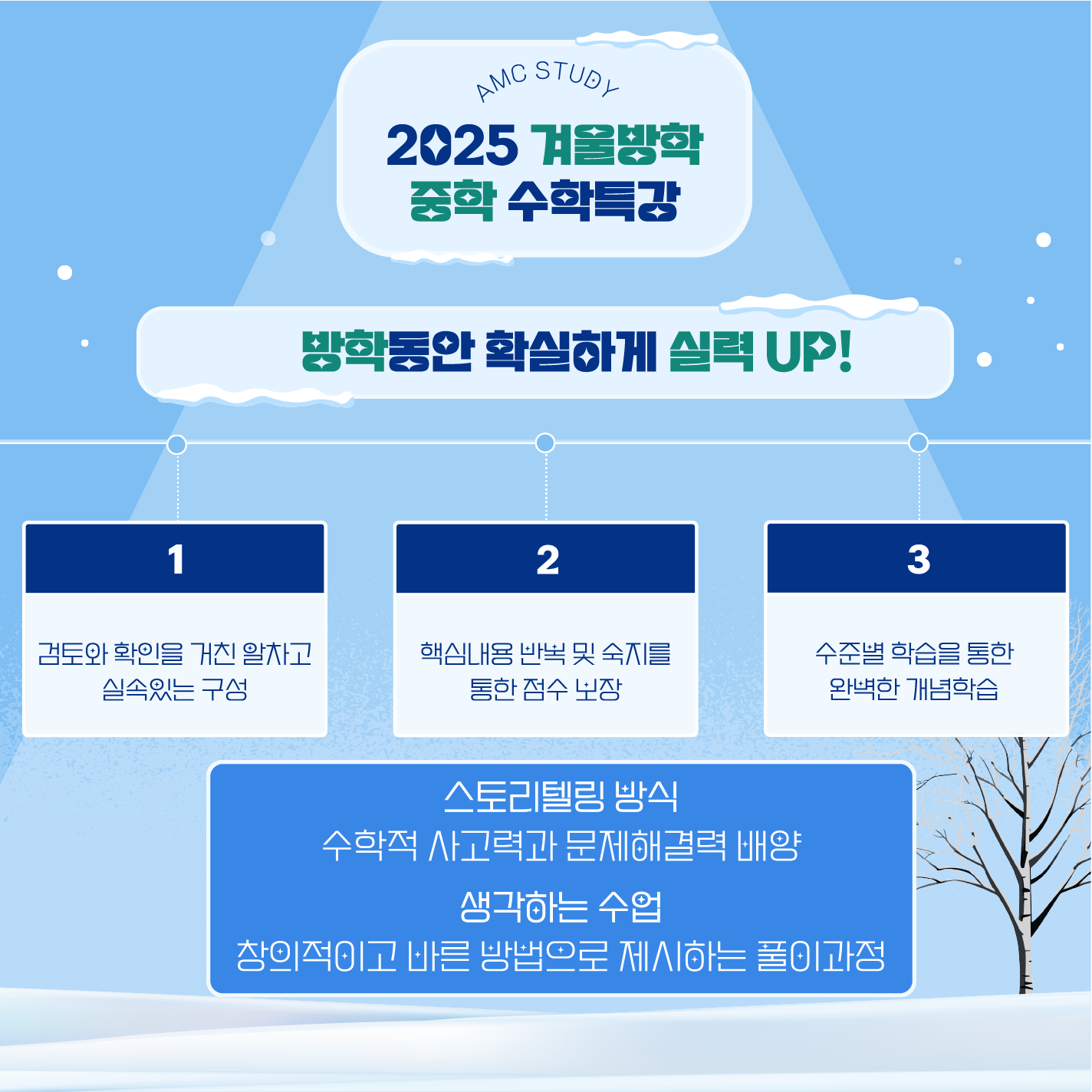 AMC STUDY

2025 겨울방학
중학 수학특강

방학동안 확실하게 실력 UP!

1

검토와 확인을 거친 알차고 실속있는 구성

2

핵심내용 반복 및 숙지를 통한 점수 보장

3

수준별 학습을 통한 완벽한 개념학습

스토리텔링 방식
수학적 사고력과 문제해결력 배양

생각하는 수업
창의적이고 바른 방법으로 제시하는 풀이과정